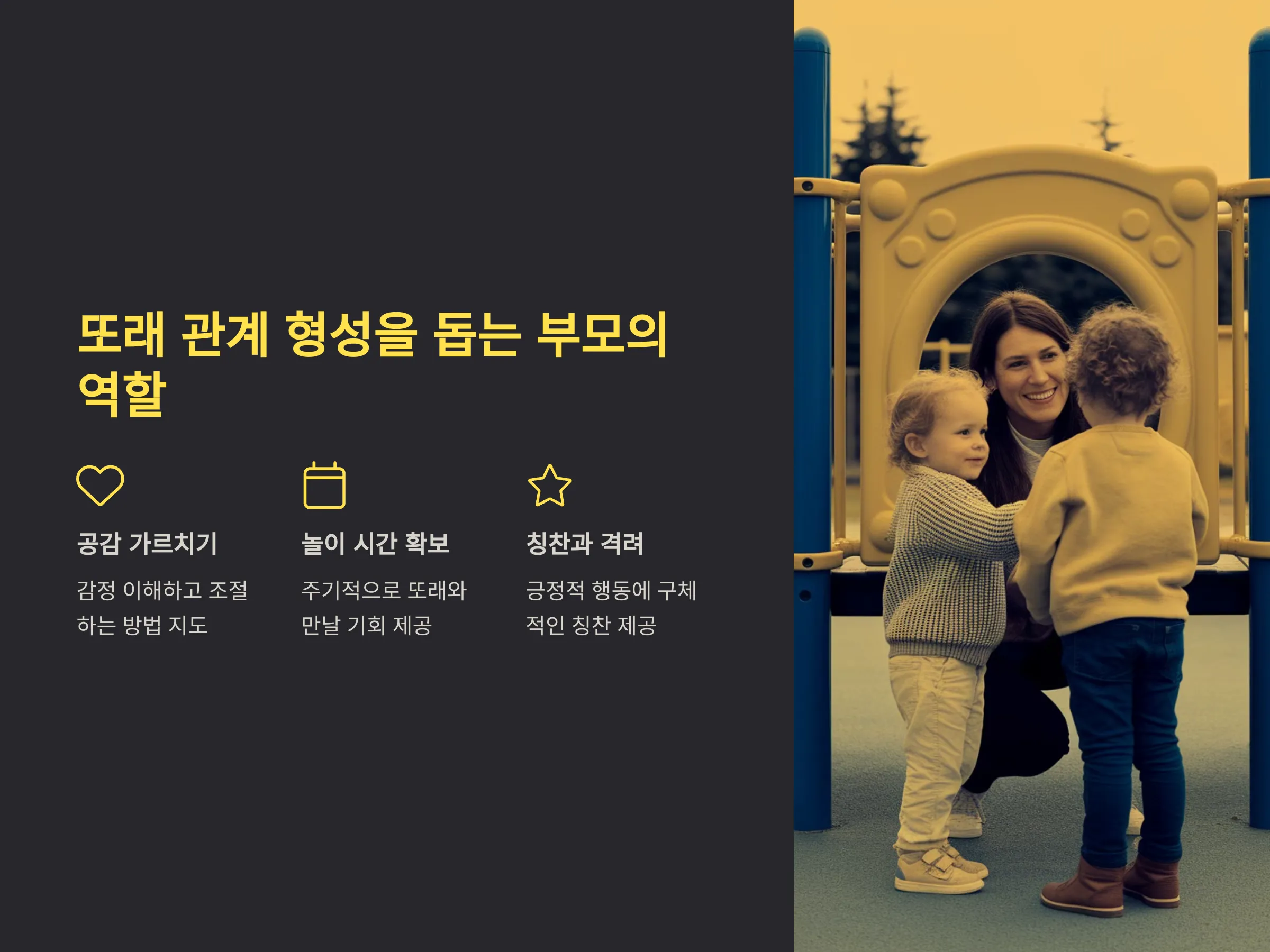 또래 관계 형성을 돕는 부모의 역할

공감 가르치기

감정 이해하고 조절하는 방법 지도

놀이 시간 확보

주기적으로 또래와 만날 기회 제공

칭찬과 격려

긍정적 행동에 구체적인 칭찬 제공